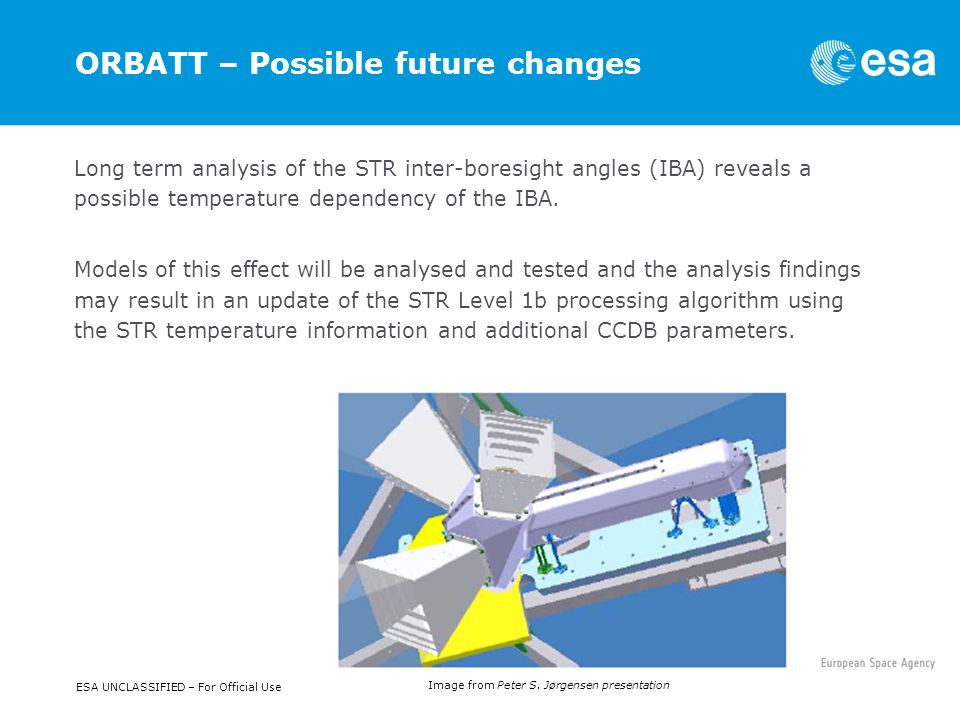 ORBATT – Possible future changes

esa

Long term analysis of the STR inter-boresight angles (IBA) reveals a possible temperature dependency of the IBA.

Models of this effect will be analysed and tested and the analysis findings may result in an update of the STR Level 1b processing algorithm using the STR temperature information and additional CCDB parameters.

European Space Agency

ESA UNCLASSIFIED – For Official Use

Image from Peter S. Jørgensen presentation